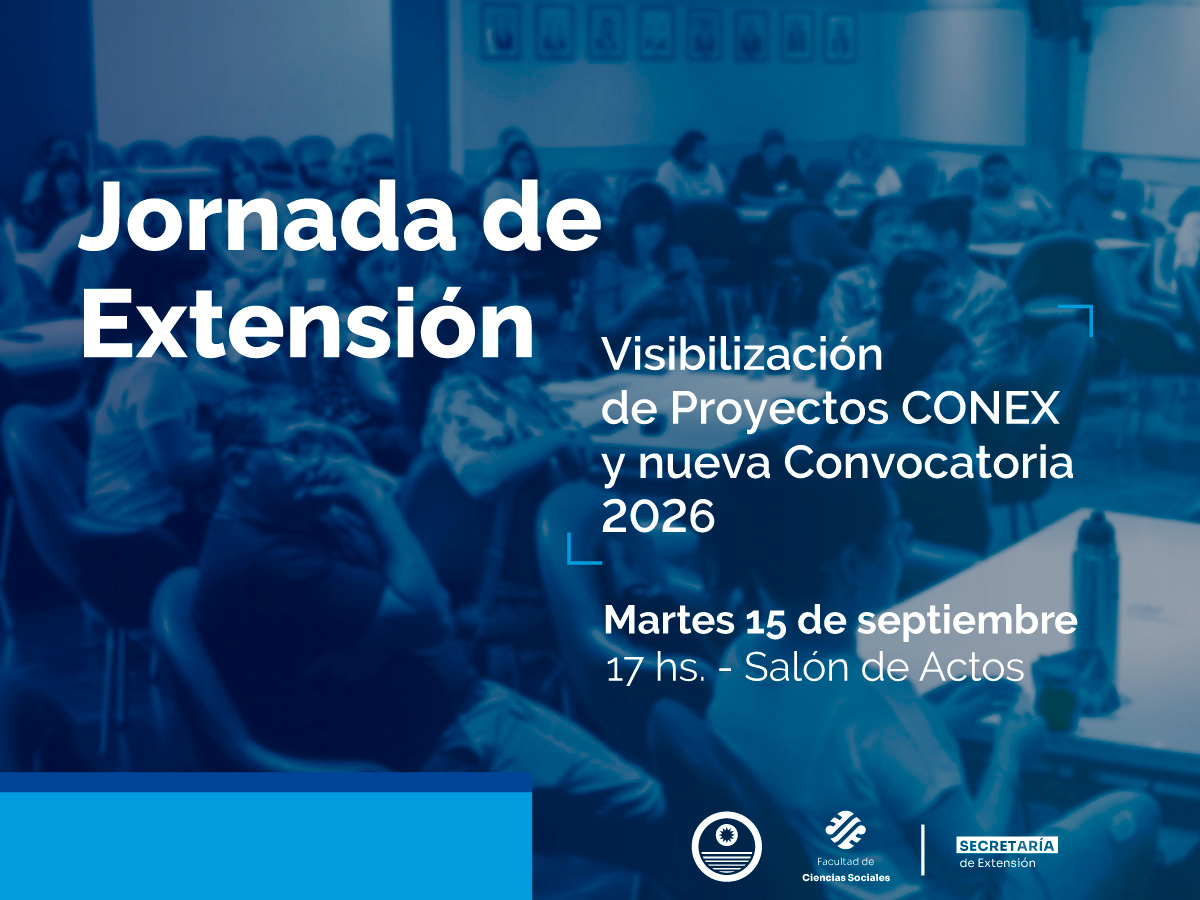 Jornada de Extensión

Visibilización de Proyectos CONEX y nueva Convocatoria 2026

Martes 15 de septiembre
17 hs. - Salón de Actos

Facultad de
Ciencias Sociales

SECRETARÍA
de Extensión